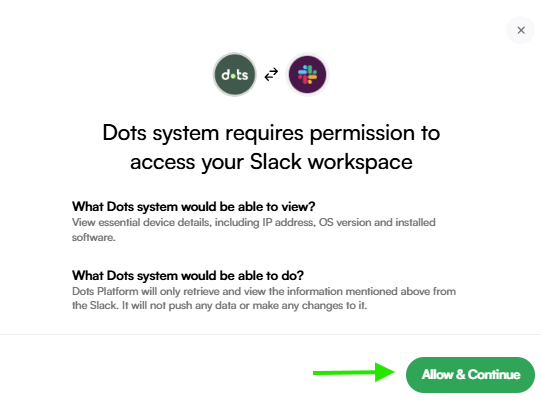 ×

dots

Dots system requires permission to access your Slack workspace

What Dots system would be able to view?
View essential device details, including IP address, OS version and installed software.

What Dots system would be able to do?
Dots Platform will only retrieve and view the information mentioned above from the Slack. It will not push any data or make any changes to it.

Allow & Continue